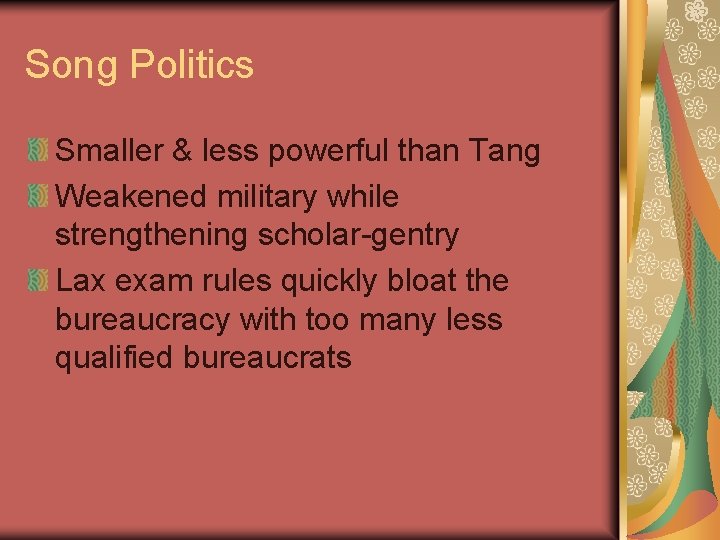 Song Politics

Smaller & less powerful than Tang

Weakened military while strengthening scholar-gentry

Lax exam rules quickly bloat the bureaucracy with too many less qualified bureaucrats